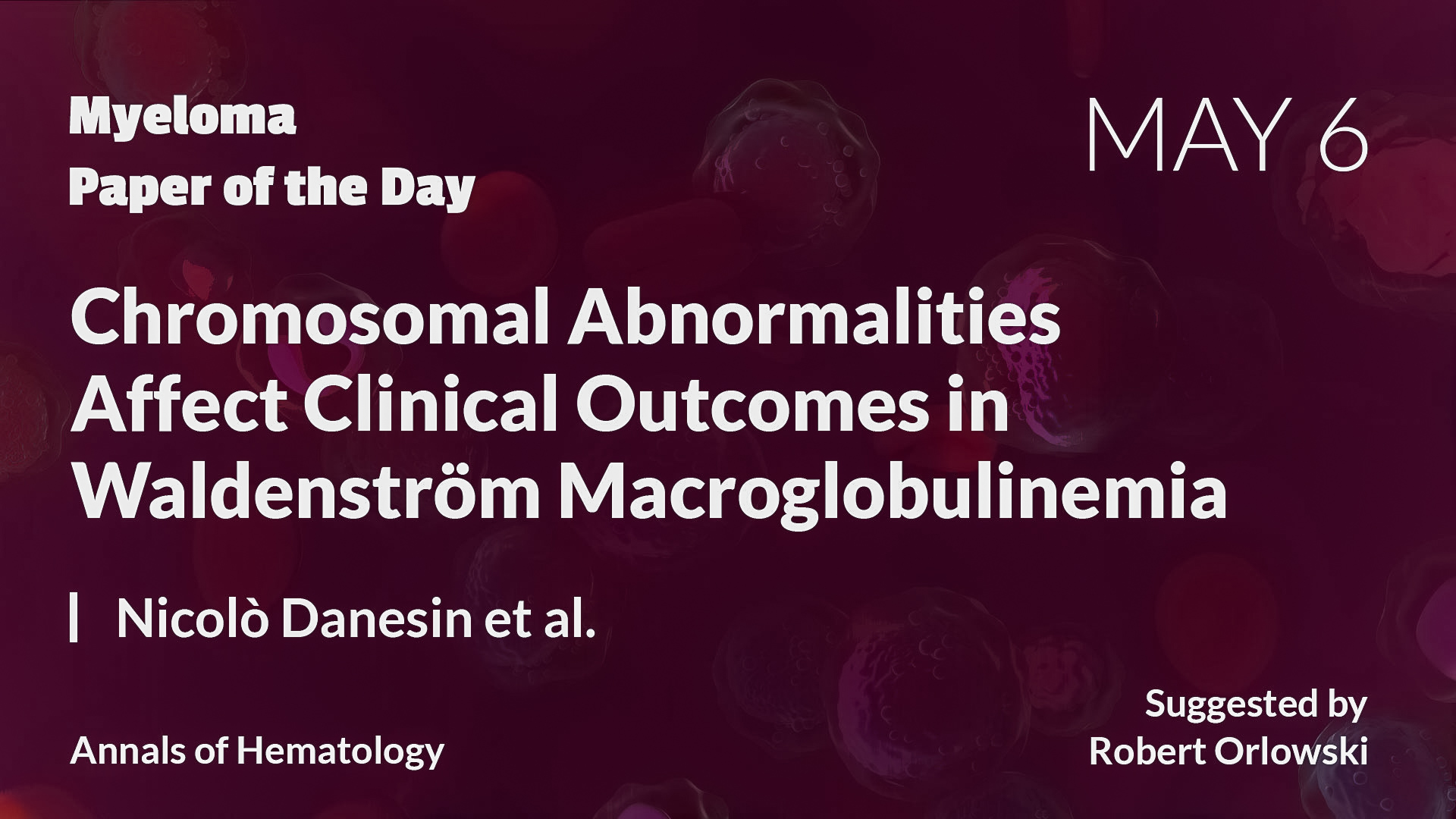 Myeloma
Paper of the Day

MAY 6

Chromosomal Abnormalities Affect Clinical Outcomes in Waldenström Macroglobulinemia

Nicolò Danesin et al.

Annals of Hematology

Suggested by
Robert Orlowski